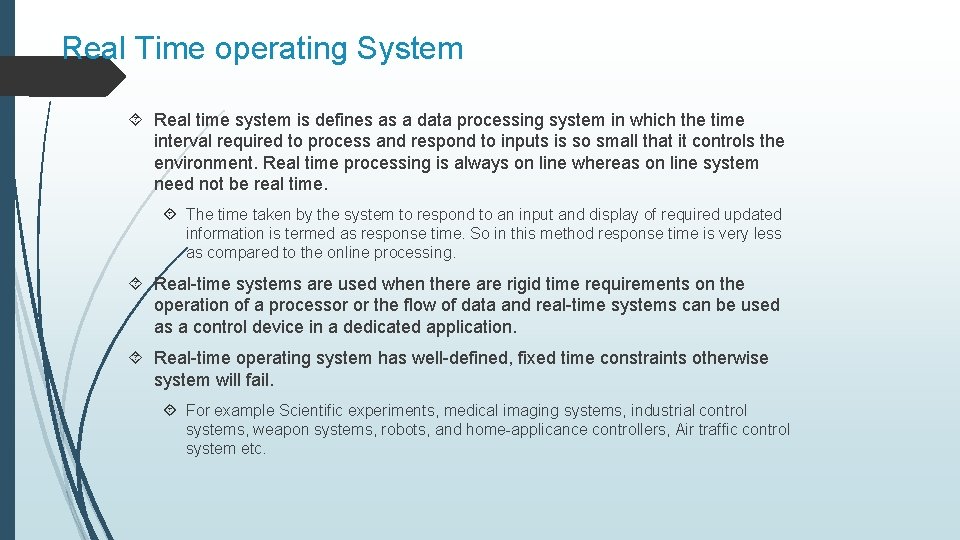 Real Time operating System

Real time system is defines as a data processing system in which the time interval required to process and respond to inputs is so small that it controls the environment. Real time processing is always on line whereas on line system need not be real time.

The time taken by the system to respond to an input and display of required updated information is termed as response time. So in this method response time is very less as compared to the online processing.

Real-time systems are used when there are rigid time requirements on the operation of a processor or the flow of data and real-time systems can be used as a control device in a dedicated application.

Real-time operating system has well-defined, fixed time constraints otherwise system will fail.

For example Scientific experiments, medical imaging systems, industrial control systems, weapon systems, robots, and home-applicance controllers, Air traffic control system etc.